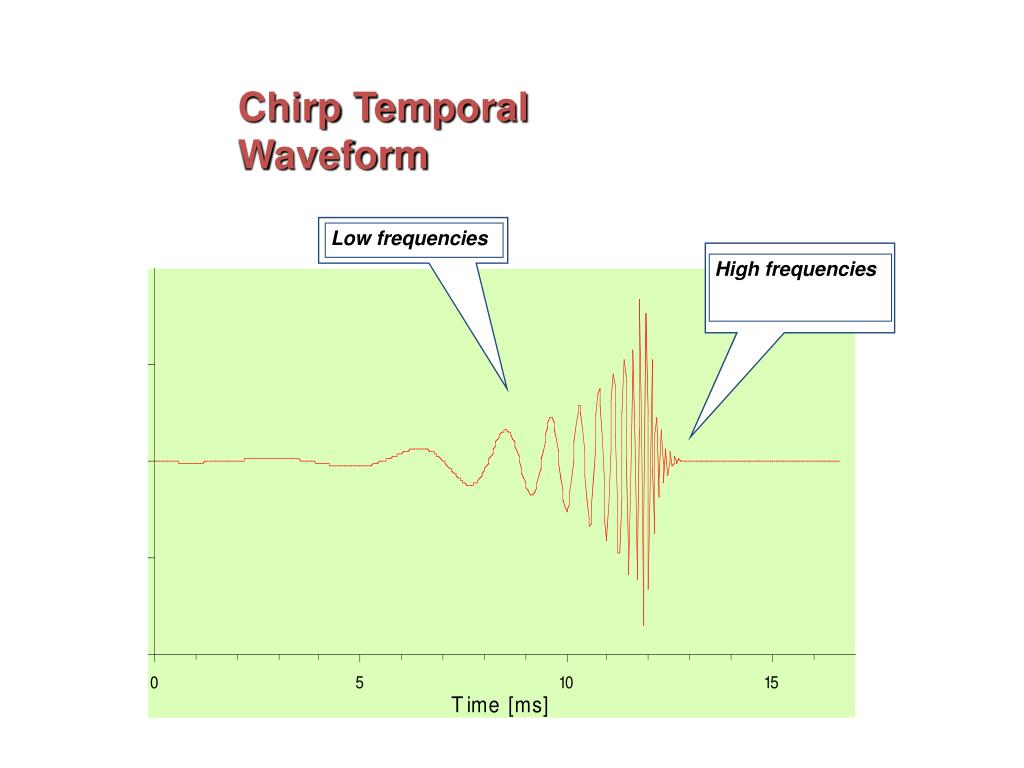 Chirp Temporal Waveform

Low frequencies

High frequencies

0
5
10
15
Time [ms]